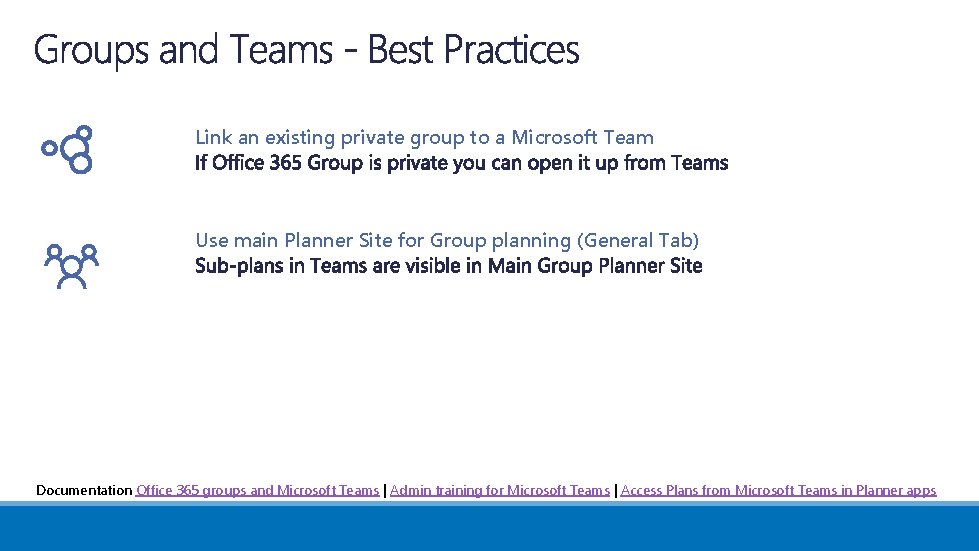 Groups and Teams - Best Practices

Link an existing private group to a Microsoft Team
If Office 365 Group is private you can open it up from Teams

Use main Planner Site for Group planning (General Tab)
Sub-plans in Teams are visible in Main Group Planner Site

Documentation Office 365 groups and Microsoft Teams | Admin training for Microsoft Teams | Access Plans from Microsoft Teams in Planner apps